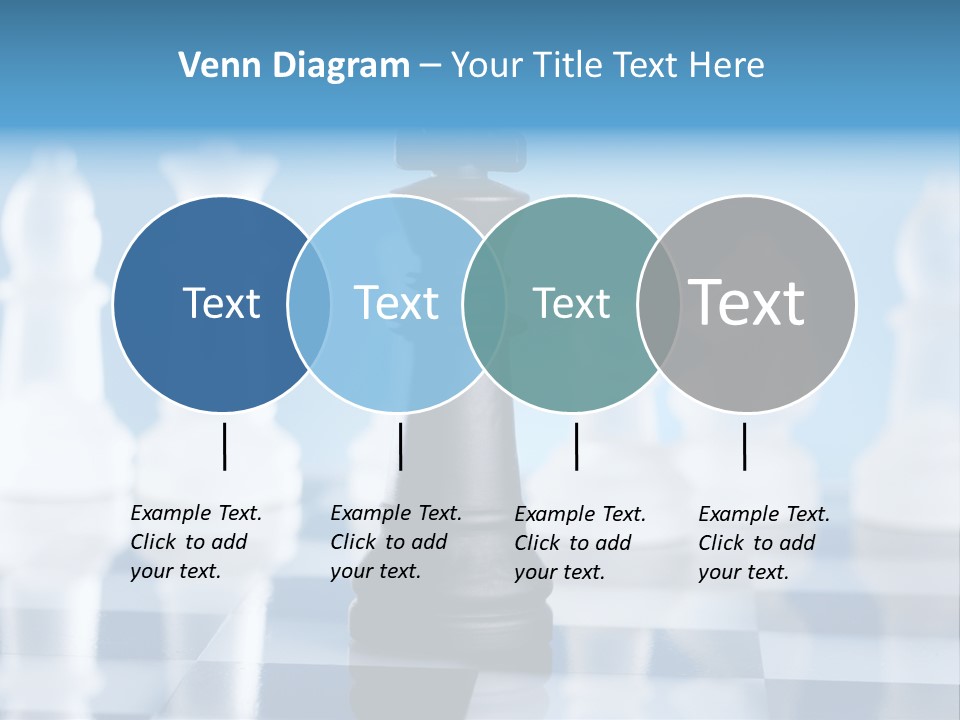 Venn Diagram – Your Title Text Here

Text

Text

Text

Text

Example Text. Click to add your text.

Example Text. Click to add your text.

Example Text. Click to add your text.

Example Text. Click to add your text.